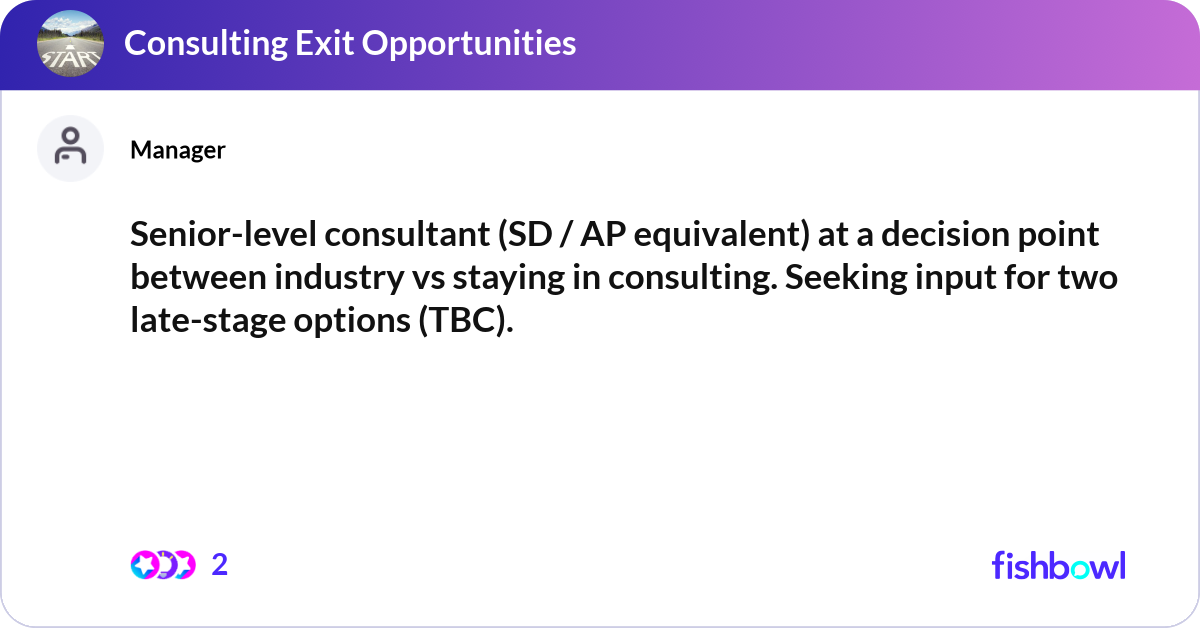 START

Consulting Exit Opportunities

Manager

Senior-level consultant (SD / AP equivalent) at a decision point between industry vs staying in consulting. Seeking input for two late-stage options (TBC).

2

fishbowl